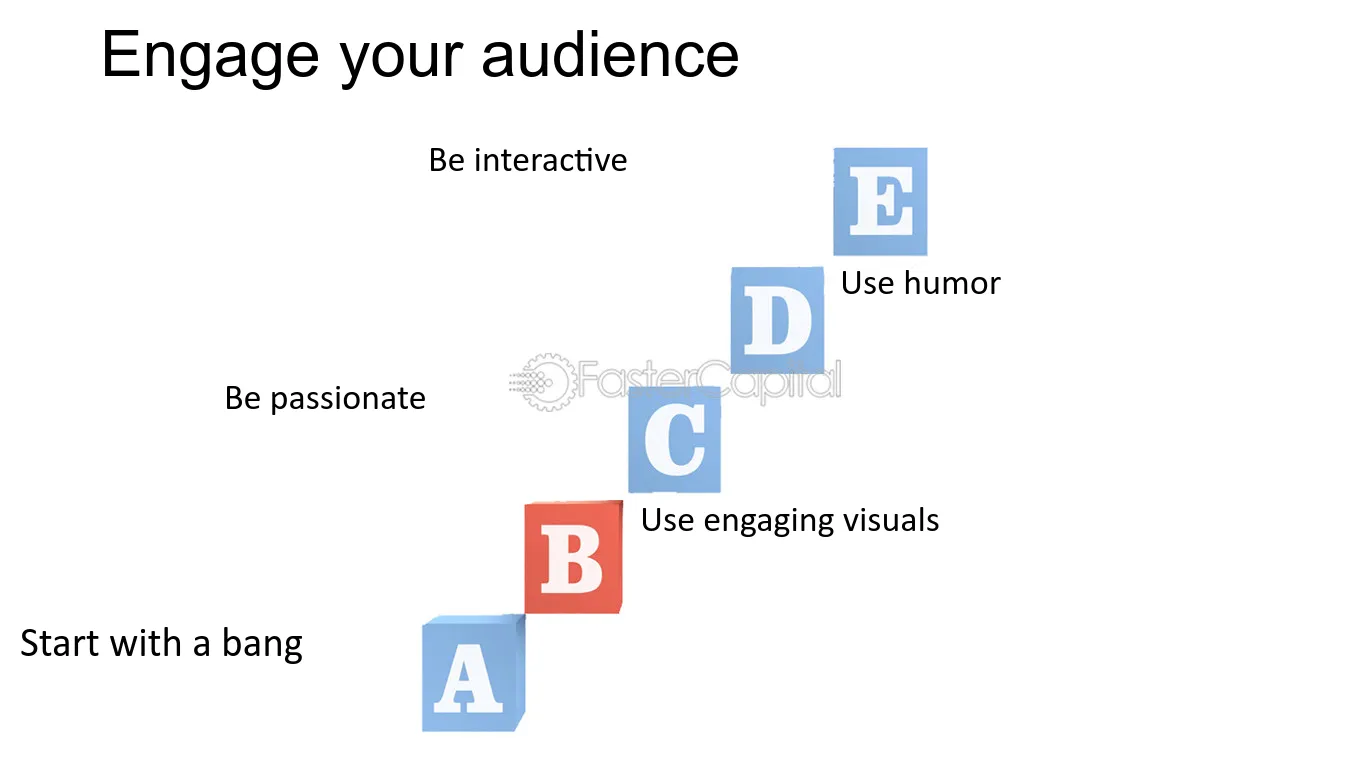 Engage your audience

Be interactive

E

Use humor

D

FasterCapital

Be passionate

C

Use engaging visuals

B

Start with a bang

A